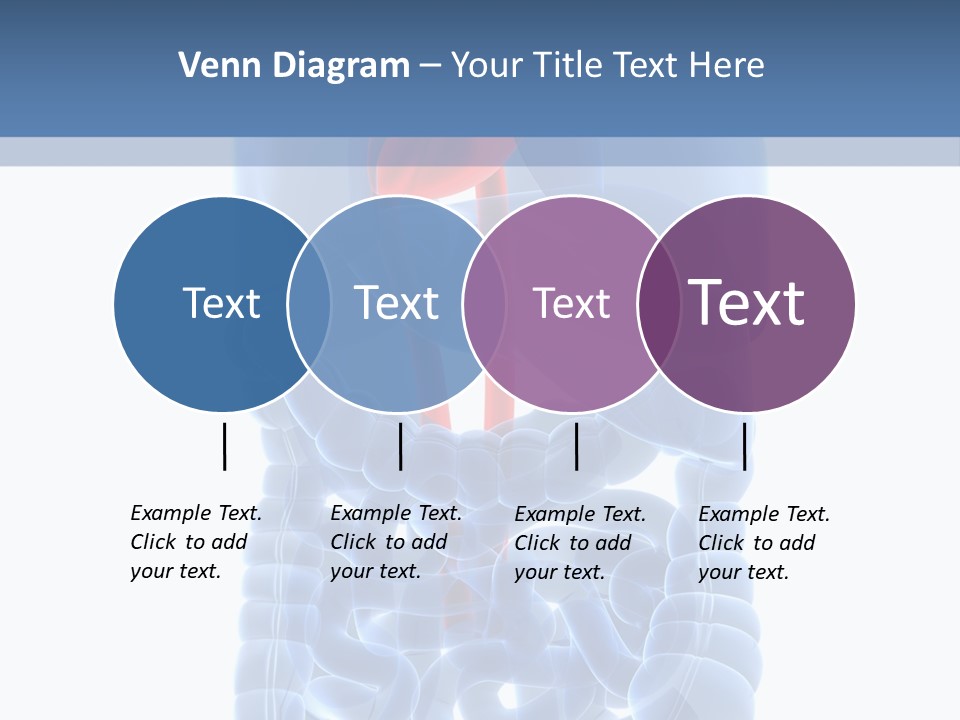 Venn Diagram – Your Title Text Here

Text

Text

Text

Text

Example Text. Click to add your text.

Example Text. Click to add your text.

Example Text. Click to add your text.

Example Text. Click to add your text.